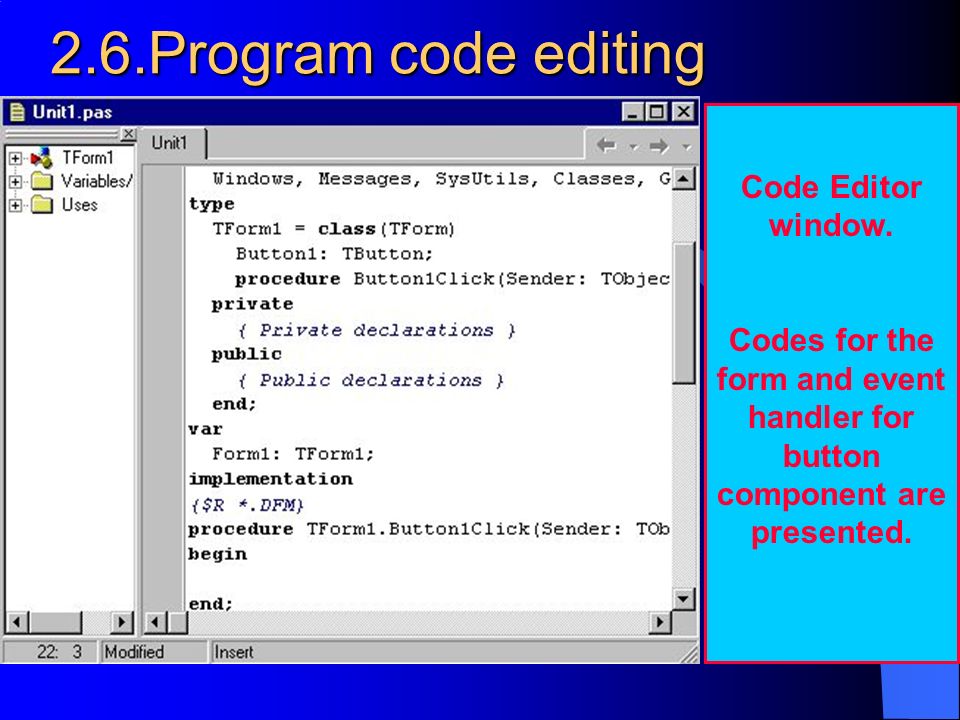 2.6.Program code editing

Unit1.pas

TForm1
Variables/
Uses

Unit1

Windows, Messages, SysUtils, Classes, G
type
TForm1 = class(TForm)
Button1: TButton;
procedure Button1Click(Sender: TObjec
private
{ Private declarations }
public
{ Public declarations }
end;
var
Form1: TForm1;
implementation
{$R *.DFM}
procedure TForm1.Button1Click(Sender: TOb
begin

end;

22: 3 Modified Insert

Code Editor window.

Codes for the form and event handler for button component are presented.